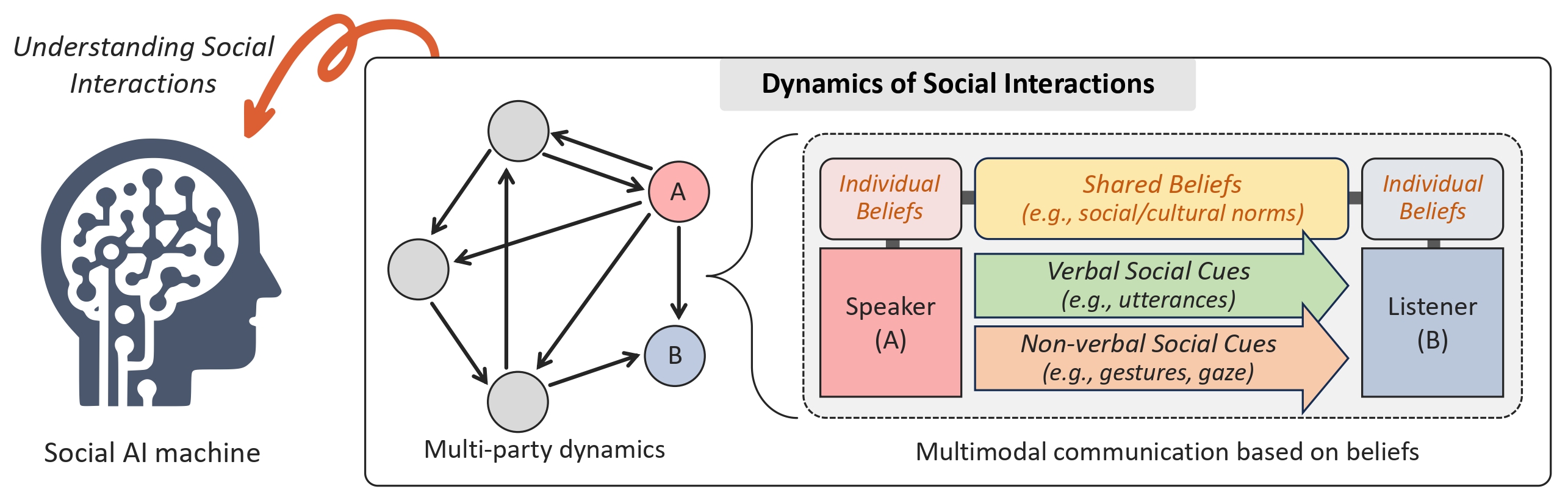 Understanding Social Interactions

Social AI machine

Dynamics of Social Interactions

A

B

Multi-party dynamics

Individual Beliefs

Shared Beliefs (e.g., social/cultural norms)

Individual Beliefs

Speaker (A)

Verbal Social Cues (e.g., utterances)

Non-verbal Social Cues (e.g., gestures, gaze)

Listener (B)

Multimodal communication based on beliefs